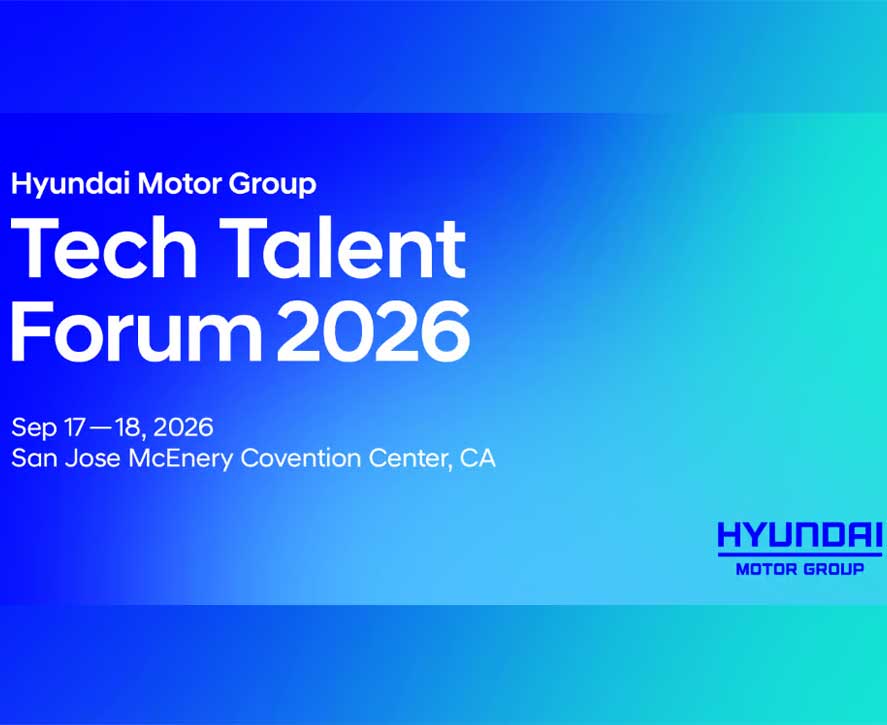 Hyundai Motor Group

Tech Talent Forum 2026

Sep 17—18, 2026
San Jose McEnery Covention Center, CA

HYUNDAI
MOTOR GROUP